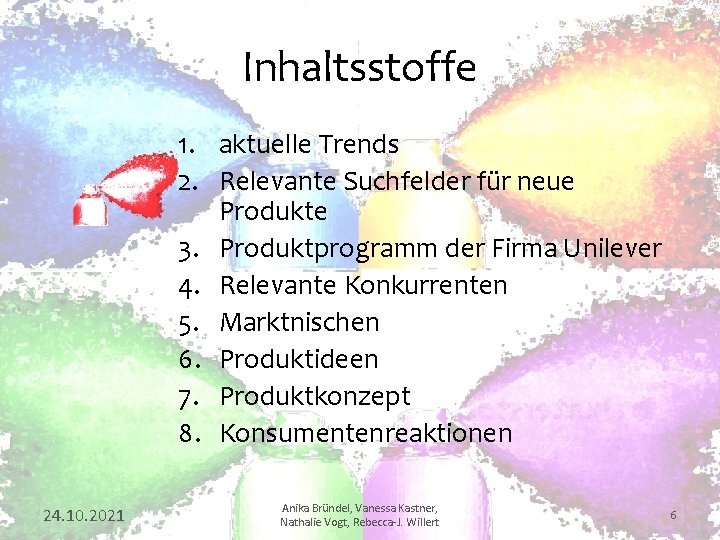 Inhaltsstoffe

1. aktuelle Trends
2. Relevante Suchfelder für neue Produkte
3. Produktprogramm der Firma Unilever
4. Relevante Konkurrenten
5. Marktnischen
6. Produktideen
7. Produktkonzept
8. Konsumentenreaktionen

24.10.2021

Anika Bründel, Vanessa Kastner, Nathalie Vogt, Rebecca-J. Willert

6